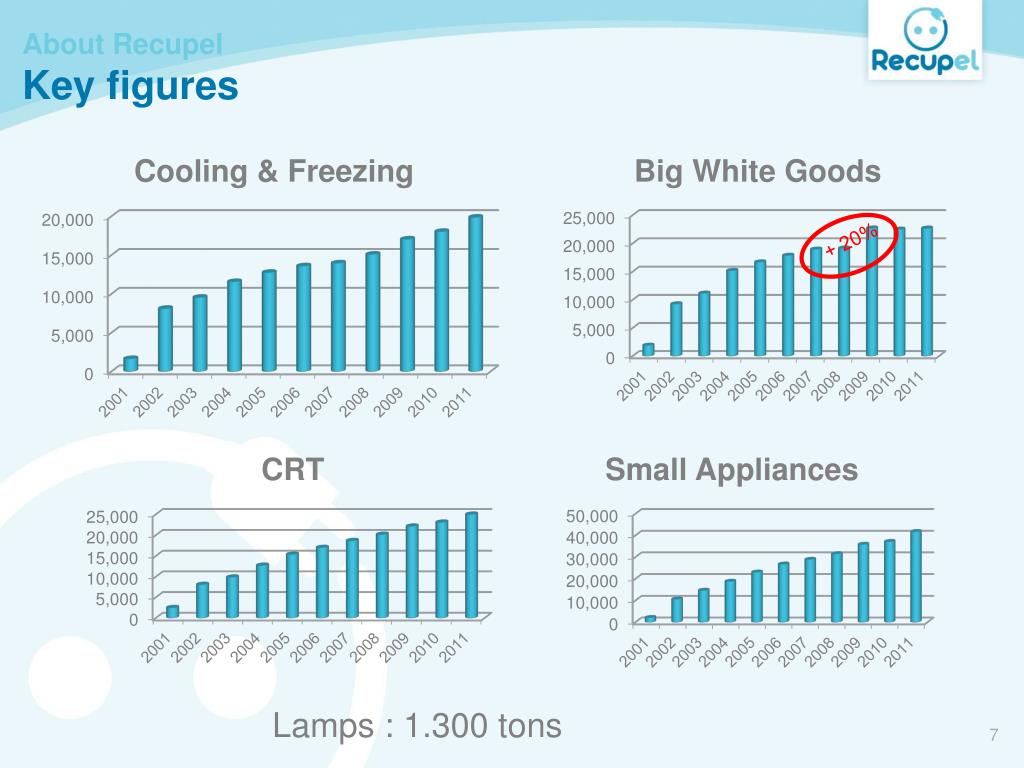 About Recupel
Key figures

Recupel

Cooling & Freezing

20,000
15,000
10,000
5,000
0

2001 2002 2003 2004 2005 2006 2007 2008 2009 2010 2011

Big White Goods

25,000
20,000
15,000
10,000
5,000
0

+ 20%

2001 2002 2003 2004 2005 2006 2007 2008 2009 2010 2011

CRT

25,000
20,000
15,000
10,000
5,000
0

2001 2002 2003 2004 2005 2006 2007 2008 2009 2010 2011

Small Appliances

50,000
40,000
30,000
20,000
10,000
0

2001 2002 2003 2004 2005 2006 2007 2008 2009 2010 2011

Lamps : 1.300 tons

7